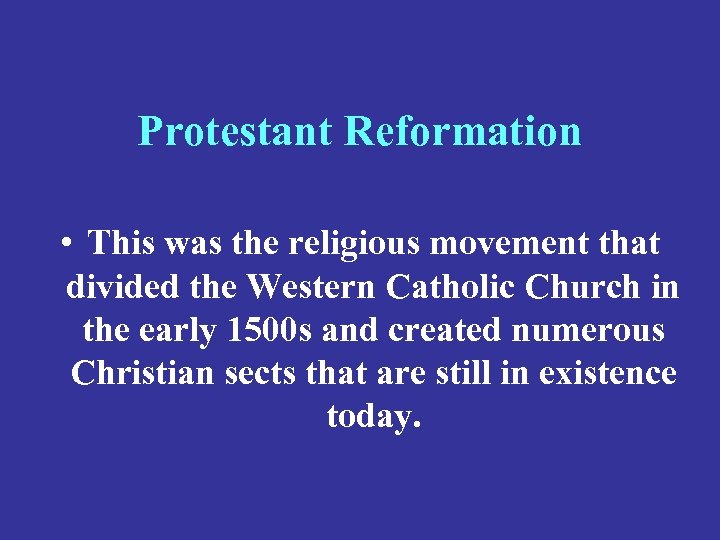 Protestant Reformation

• This was the religious movement that divided the Western Catholic Church in the early 1500s and created numerous Christian sects that are still in existence today.